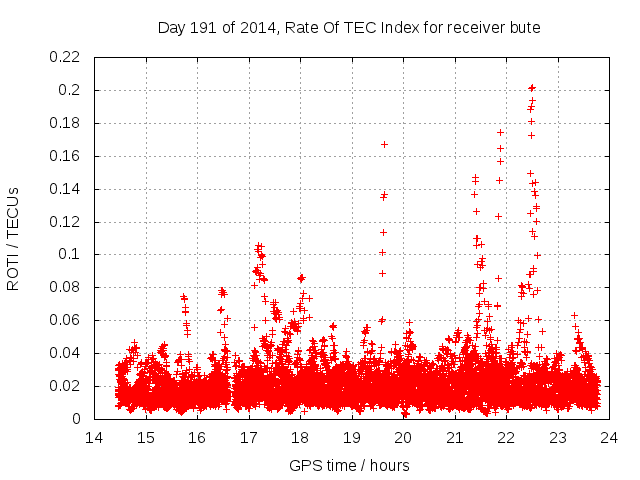 Day 191 of 2014, Rate Of TEC Index for receiver bute

ROTI / TECUs

0.22
0.2
0.18
0.16
0.14
0.12
0.1
0.08
0.06
0.04
0.02
0

14 15 16 17 18 19 20 21 22 23 24

GPS time / hours